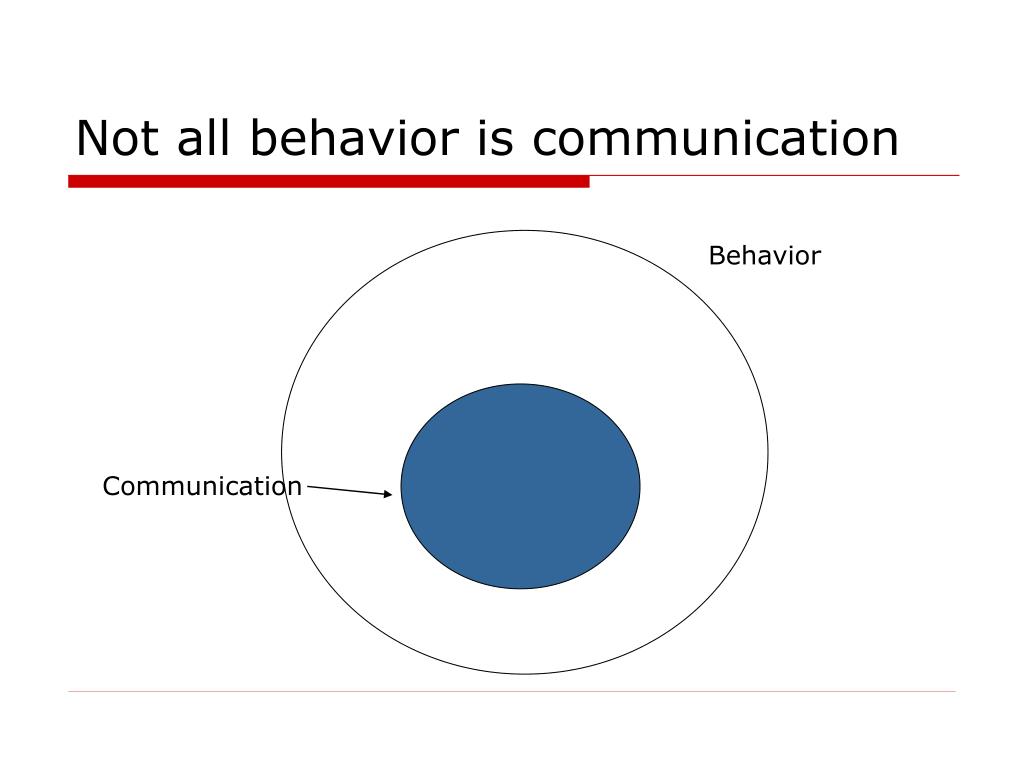 Not all behavior is communication

Behavior

Communication